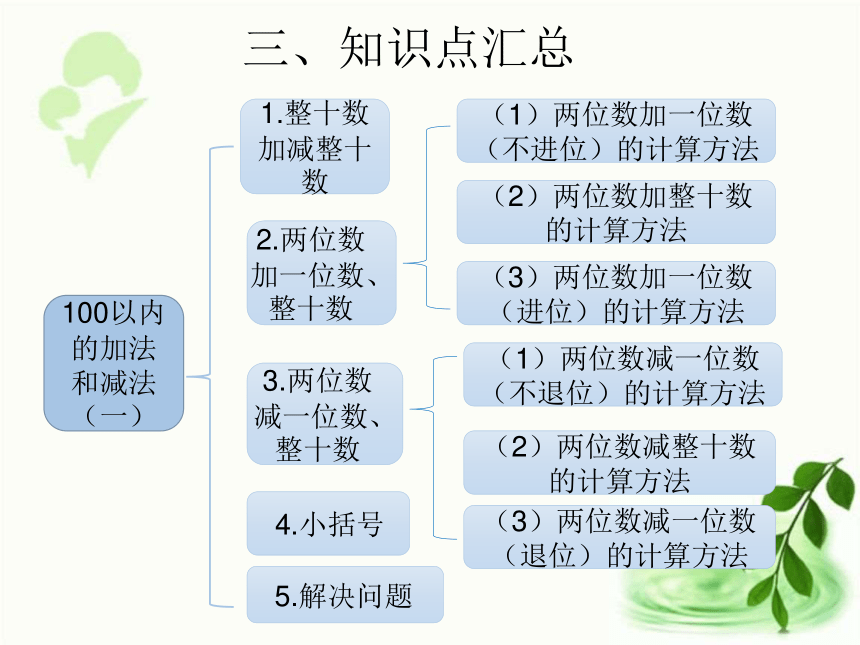 三、知识点汇总

100以内的加法和减法（一）

1.整十数加减整十数

2.两位数加一位数、整十数

（1）两位数加一位数（不进位）的计算方法

（2）两位数加整十数的计算方法

（3）两位数加一位数（进位）的计算方法

3.两位数减一位数、整十数

（1）两位数减一位数（不退位）的计算方法

（2）两位数减整十数的计算方法

（3）两位数减一位数（退位）的计算方法

4.小括号

5.解决问题